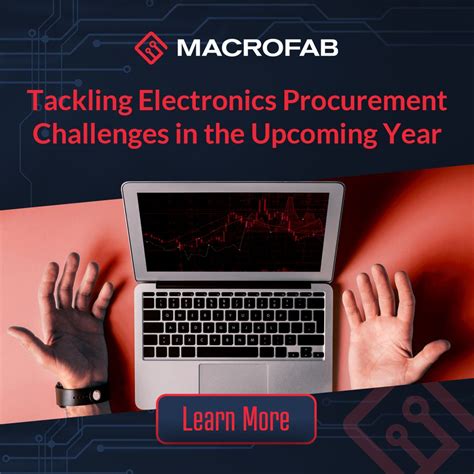 MACROFAB

Tackling Electronics Procurement Challenges in the Upcoming Year

Learn More